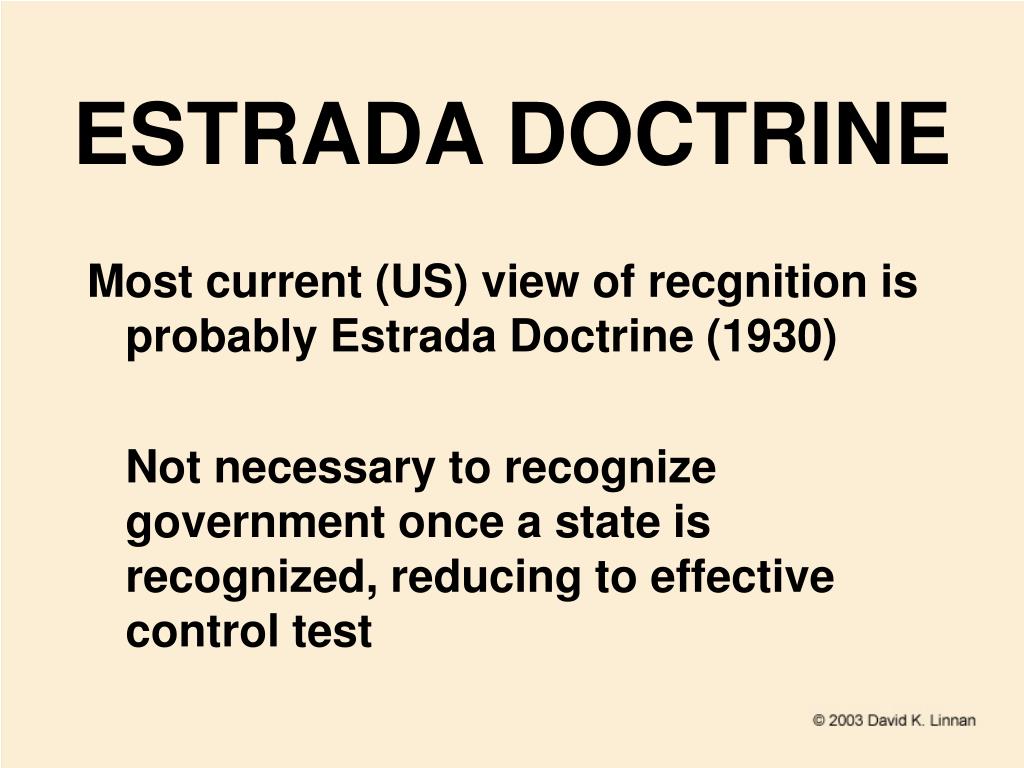 ESTRADA DOCTRINE

Most current (US) view of recgnition is probably Estrada Doctrine (1930)

Not necessary to recognize government once a state is recognized, reducing to effective control test

© 2003 David K. Linnan